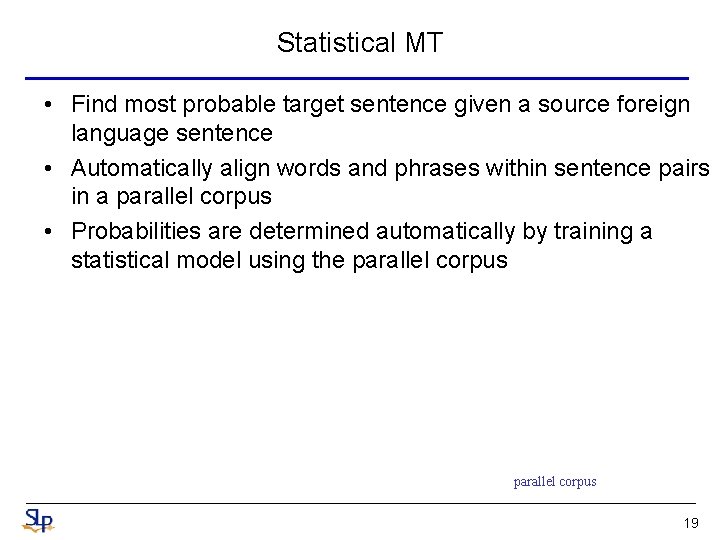 Statistical MT

• Find most probable target sentence given a source foreign language sentence
• Automatically align words and phrases within sentence pairs in a parallel corpus
• Probabilities are determined automatically by training a statistical model using the parallel corpus

parallel corpus

SLP

19